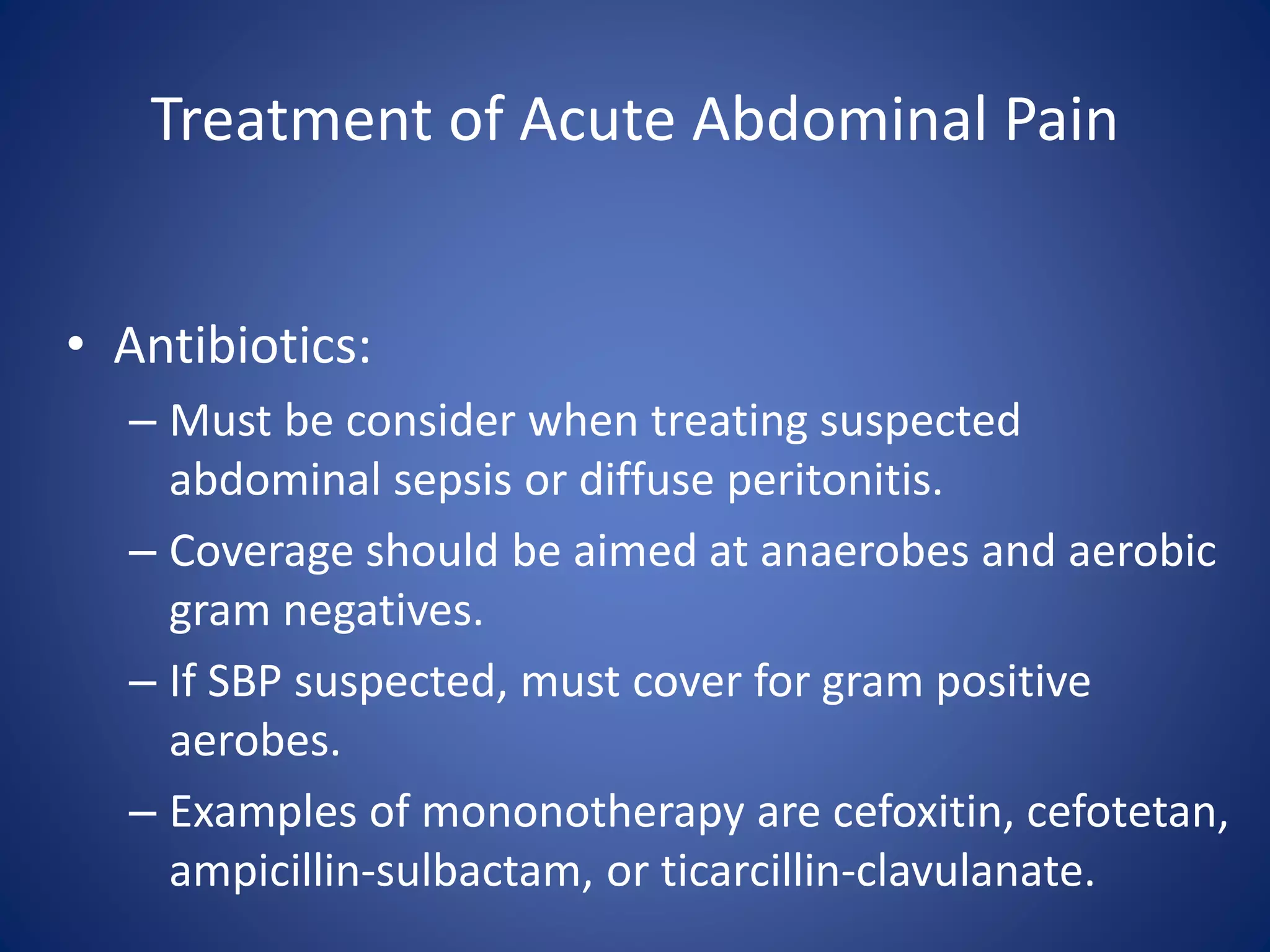 Treatment of Acute Abdominal Pain

• Antibiotics:
– Must be consider when treating suspected abdominal sepsis or diffuse peritonitis.
– Coverage should be aimed at anaerobes and aerobic gram negatives.
– If SBP suspected, must cover for gram positive aerobes.
– Examples of mononotherapy are cefoxitin, cefotetan, ampicillin-sulbactam, or ticarcillin-clavulanate.